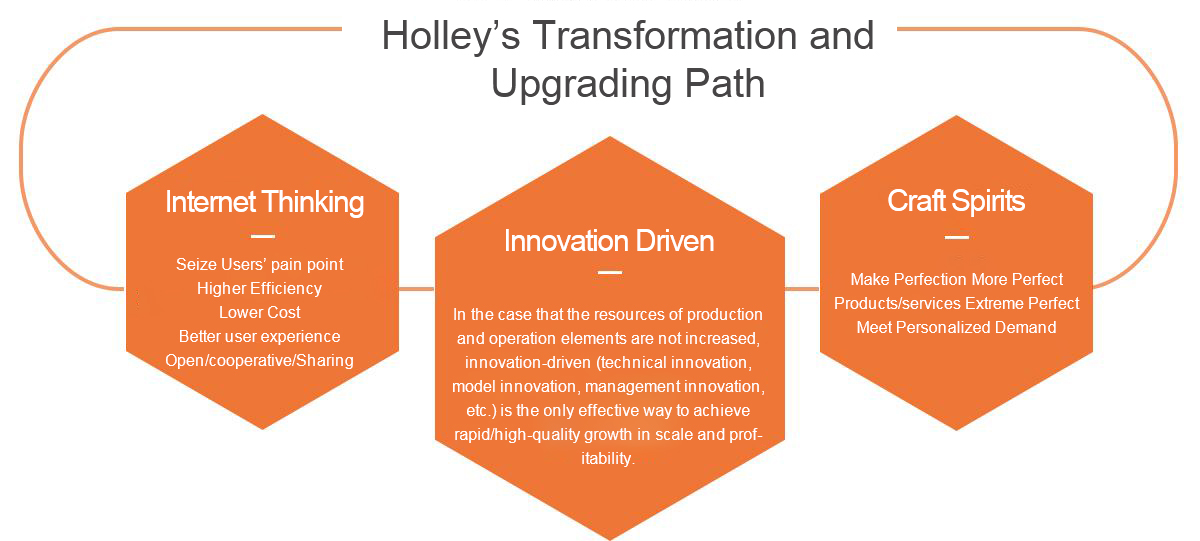 Holley's Transformation and Upgrading Path

Internet Thinking

—

Seize Users' pain point
Higher Efficiency
Lower Cost
Better user experience
Open/cooperative/Sharing

Innovation Driven

—

In the case that the resources of production and operation elements are not increased, innovation-driven (technical innovation, model innovation, management innovation, etc.) is the only effective way to achieve rapid/high-quality growth in scale and profitability.

Craft Spirits

—

Make Perfection More Perfect
Products/services Extreme Perfect
Meet Personalized Demand